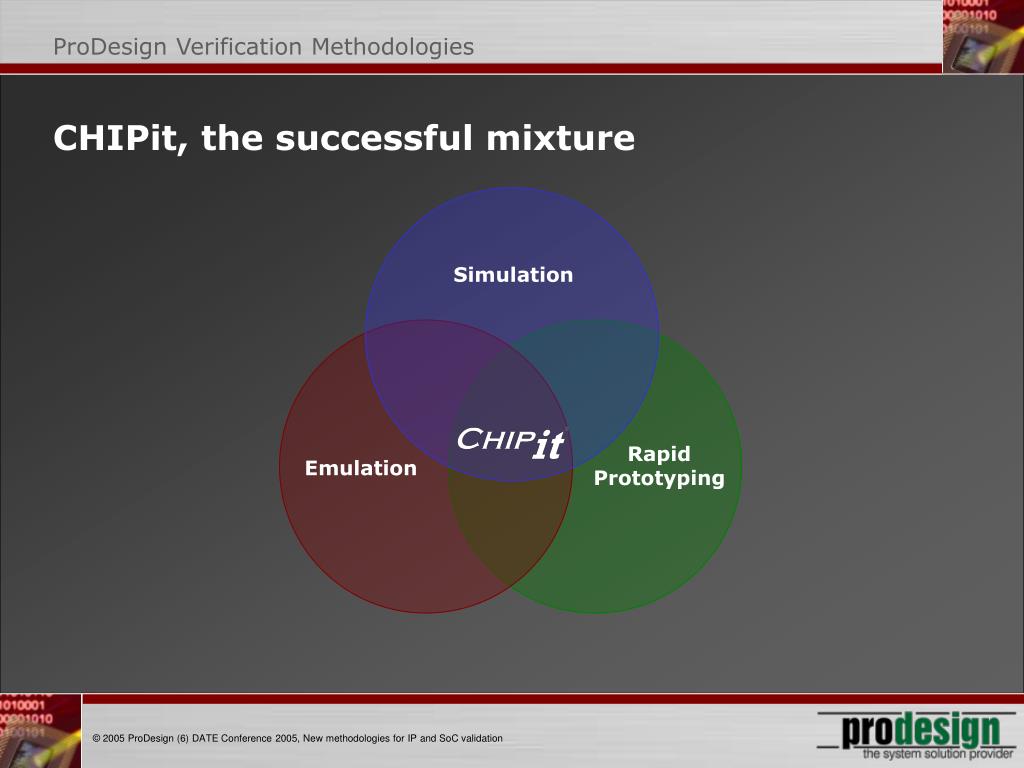 ProDesign Verification Methodologies

CHIPit, the successful mixture

Simulation

Emulation

CHIPit

Rapid Prototyping

© 2005 ProDesign (6) DATE Conference 2005, New methodologies for IP and SoC validation

prodesign
the system solution provider